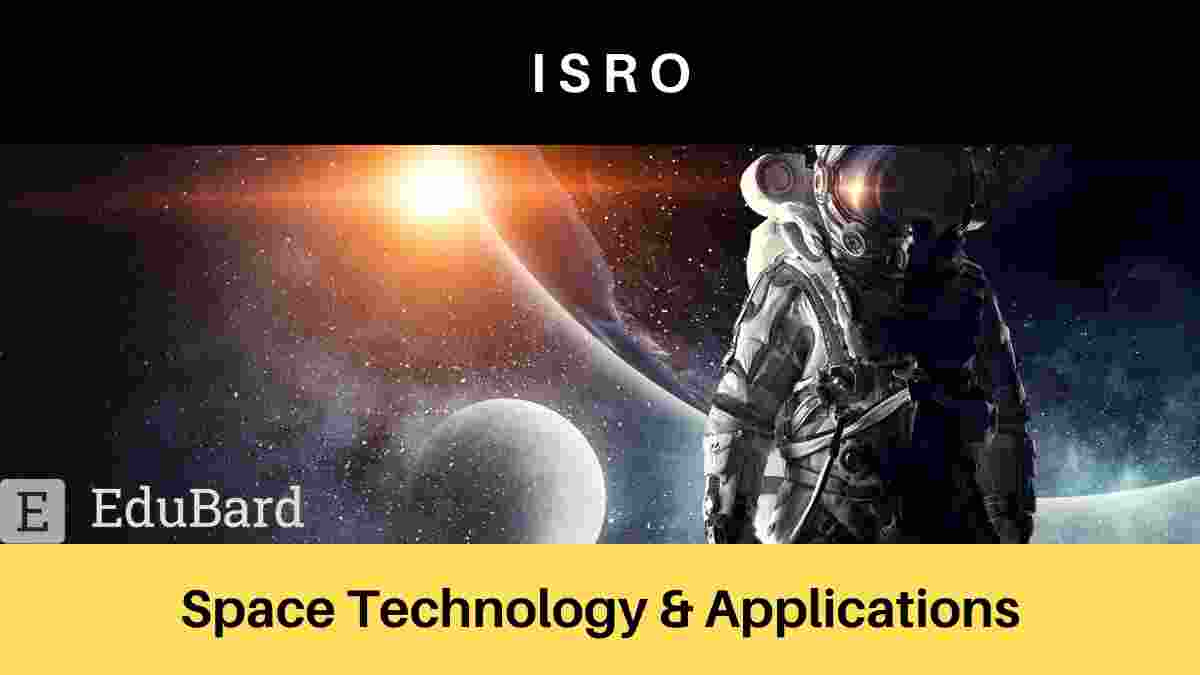 ISRO

E EduBard

Space Technology & Applications